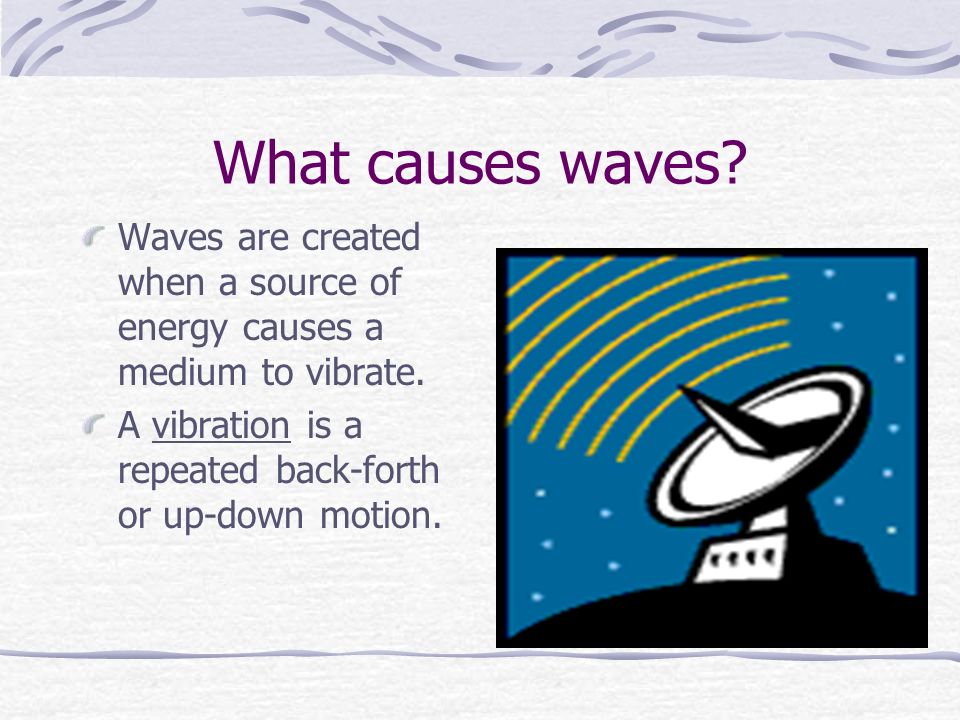 What causes waves?

Waves are created when a source of energy causes a medium to vibrate.

A vibration is a repeated back-forth or up-down motion.